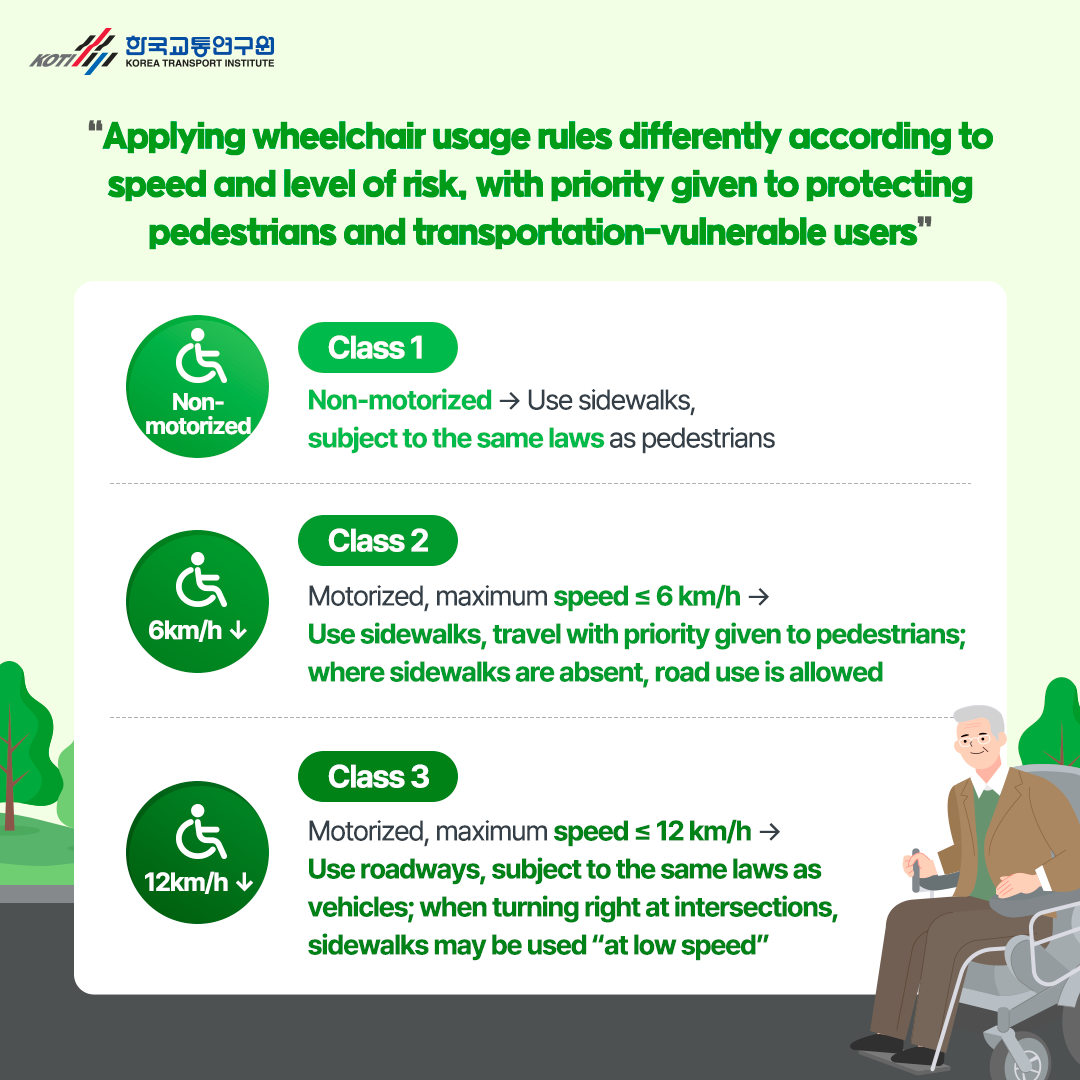 KOTI 한국교통연구원 KOREA TRANSPORT INSTITUTE

"Applying wheelchair usage rules differently according to speed and level of risk, with priority given to protecting pedestrians and transportation-vulnerable users"

Non-motorized

Class 1

Non-motorized → Use sidewalks, subject to the same laws as pedestrians

6km/h ↓

Class 2

Motorized, maximum speed ≤ 6 km/h → Use sidewalks, travel with priority given to pedestrians; where sidewalks are absent, road use is allowed

12km/h ↓

Class 3

Motorized, maximum speed ≤ 12 km/h → Use roadways, subject to the same laws as vehicles; when turning right at intersections, sidewalks may be used "at low speed"